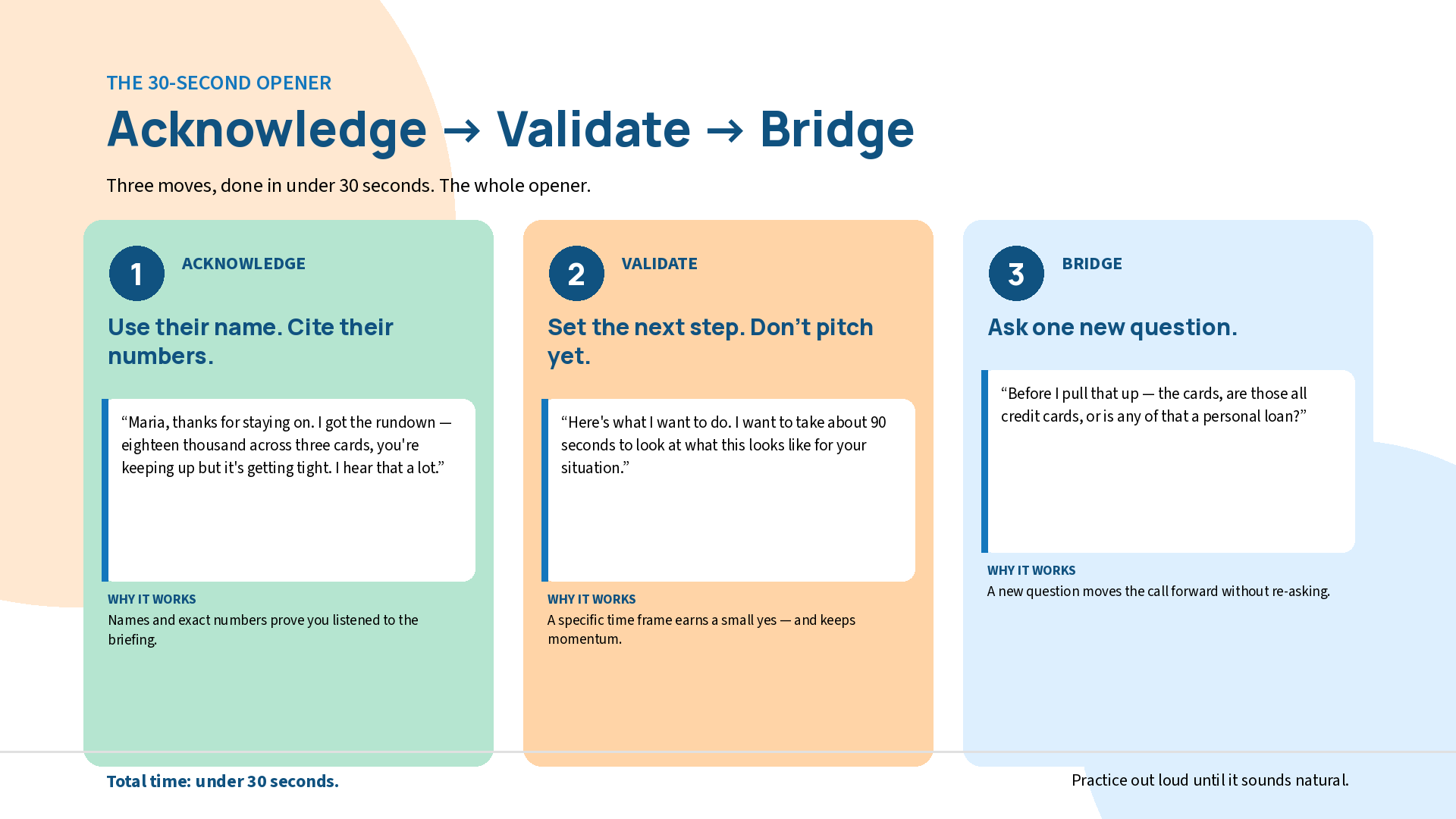 THE 30-SECOND OPENER

Acknowledge → Validate → Bridge

Three moves, done in under 30 seconds. The whole opener.

1 ACKNOWLEDGE

Use their name. Cite their numbers.

“Maria, thanks for staying on. I got the rundown — eighteen thousand across three cards, you're keeping up but it's getting tight. I hear that a lot.”

WHY IT WORKS
Names and exact numbers prove you listened to the briefing.

2 VALIDATE

Set the next step. Don’t pitch yet.

“Here's what I want to do. I want to take about 90 seconds to look at what this looks like for your situation.”

WHY IT WORKS
A specific time frame earns a small yes — and keeps momentum.

3 BRIDGE

Ask one new question.

“Before I pull that up — the cards, are those all credit cards, or is any of that a personal loan?”

WHY IT WORKS
A new question moves the call forward without re-asking.

Total time: under 30 seconds.

Practice out loud until it sounds natural.